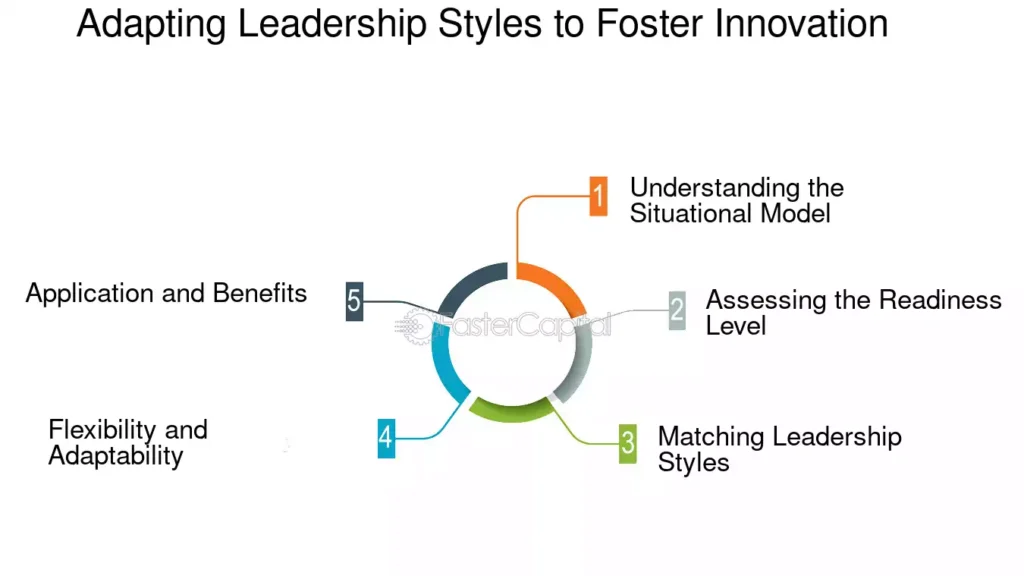 Adapting Leadership Styles to Foster Innovation

1 Understanding the Situational Model

2 Assessing the Readiness Level

3 Matching Leadership Styles

4 Flexibility and Adaptability

5 Application and Benefits

FasterCapital